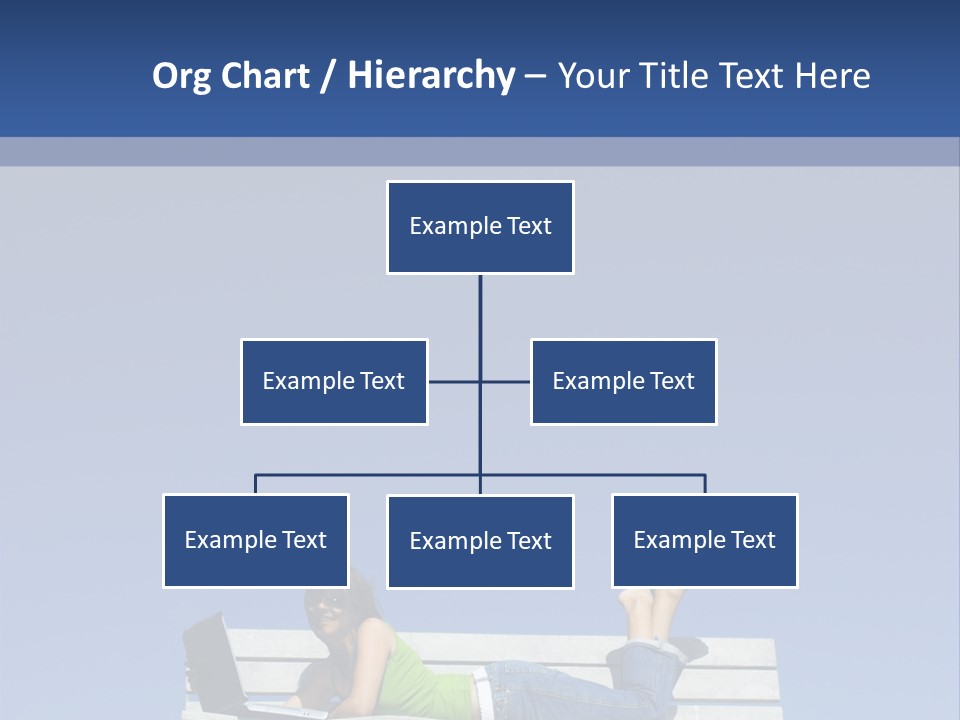 Org Chart / Hierarchy – Your Title Text Here

Example Text

Example Text

Example Text

Example Text

Example Text

Example Text